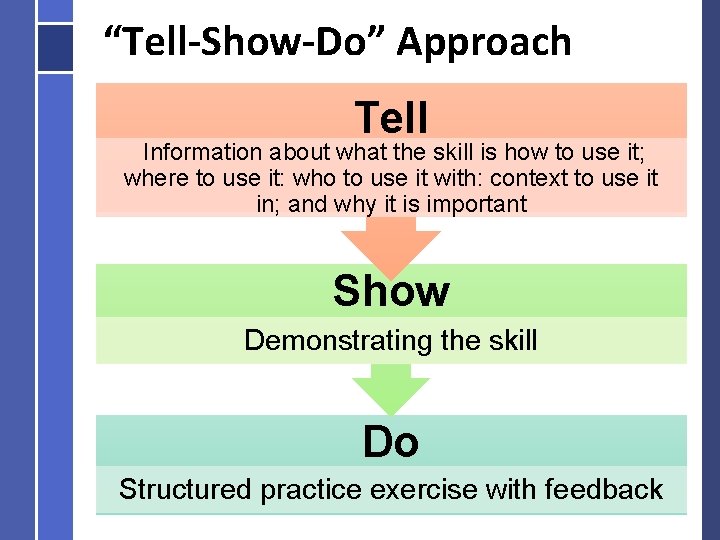 “Tell-Show-Do” Approach

Tell

Information about what the skill is how to use it; where to use it: who to use it with: context to use it in; and why it is important

Show

Demonstrating the skill

Do

Structured practice exercise with feedback